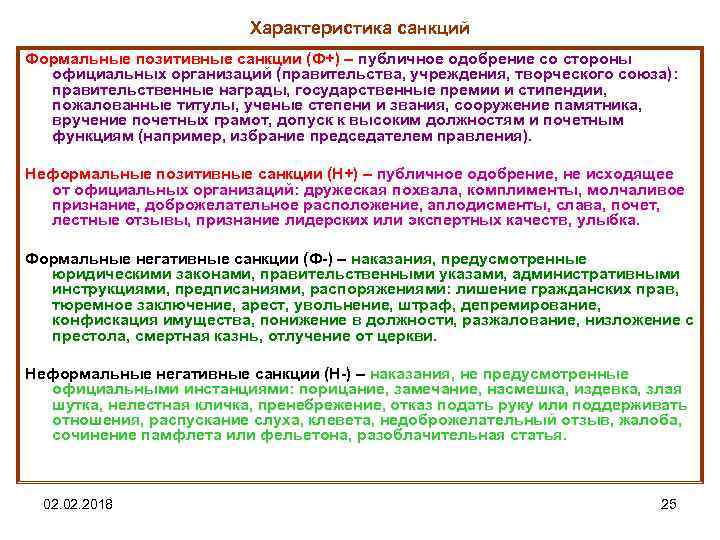 Характеристика санкций

Формальные позитивные санкции (Ф+) – публичное одобрение со стороны официальных организаций (правительства, учреждения, творческого союза): правительственные награды, государственные премии и стипендии, пожалованные титулы, ученые степени и звания, сооружение памятника, вручение почетных грамот, допуск к высоким должностям и почетным функциям (например, избрание председателем правления).

Неформальные позитивные санкции (Н+) – публичное одобрение, не исходящее от официальных организаций: дружеская похвала, комплименты, молчаливое признание, доброжелательное расположение, аплодисменты, слава, почет, лестные отзывы, признание лидерских или экспертных качеств, улыбка.

Формальные негативные санкции (Ф-) – наказания, предусмотренные юридическими законами, правительственными указами, административными инструкциями, предписаниями, распоряжениями: лишение гражданских прав, тюремное заключение, арест, увольнение, штраф, депремирование, конфискация имущества, понижение в должности, разжалование, низложение с престола, смертная казнь, отлучение от церкви.

Неформальные негативные санкции (Н-) – наказания, не предусмотренные официальными инстанциями: порицание, замечание, насмешка, издевка, злая шутка, нелестная кличка, пренебрежение, отказ подать руку или поддерживать отношения, распускание слуха, клевета, недоброжелательный отзыв, жалоба, сочинение памфлета или фельетона, разоблачительная статья.

02.02.2018

25